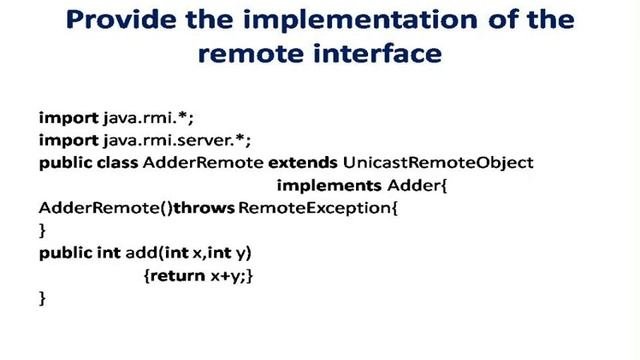 Provide the implementation of the remote interface

import java.rmi.*;
import java.rmi.server.*;
public class AdderRemote extends UnicastRemoteObject
implements Adder{
AdderRemote()throws RemoteException{
}
public int add(int x,int y)
{return x+y;}
}